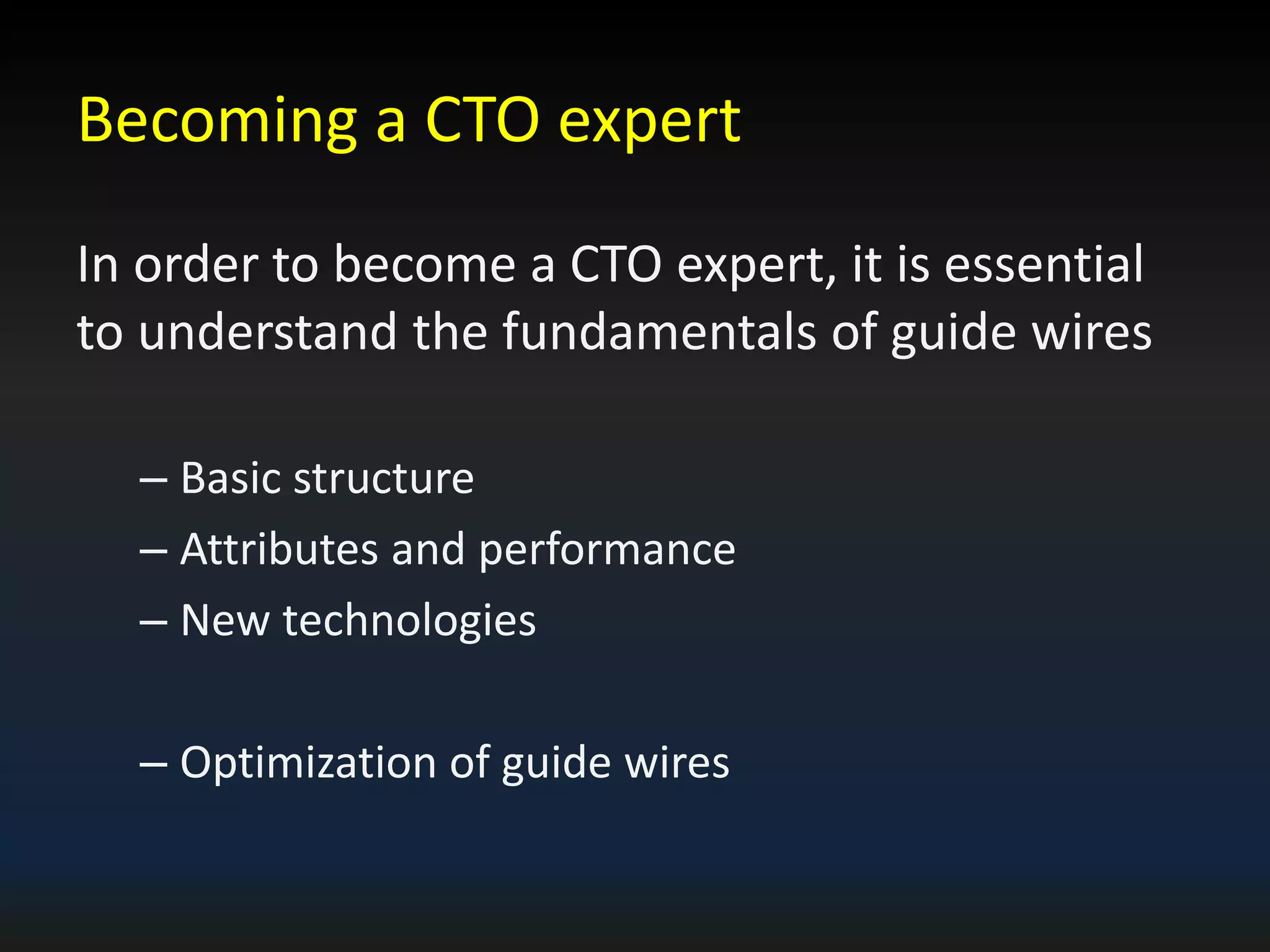 Becoming a CTO expert

In order to become a CTO expert, it is essential to understand the fundamentals of guide wires

– Basic structure
– Attributes and performance
– New technologies

– Optimization of guide wires